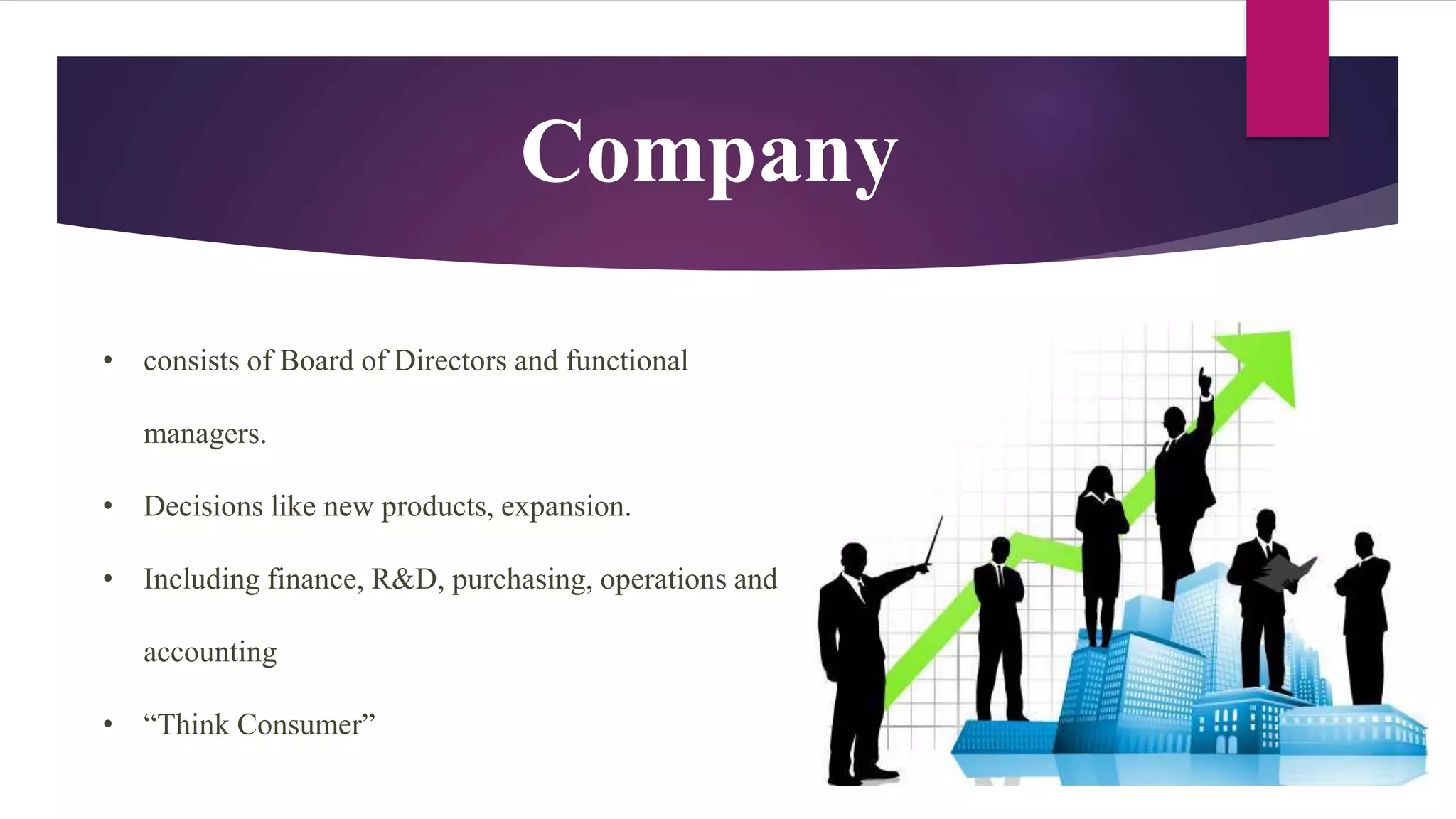 Company

• consists of Board of Directors and functional managers.

• Decisions like new products, expansion.

• Including finance, R&D, purchasing, operations and accounting

• “Think Consumer”